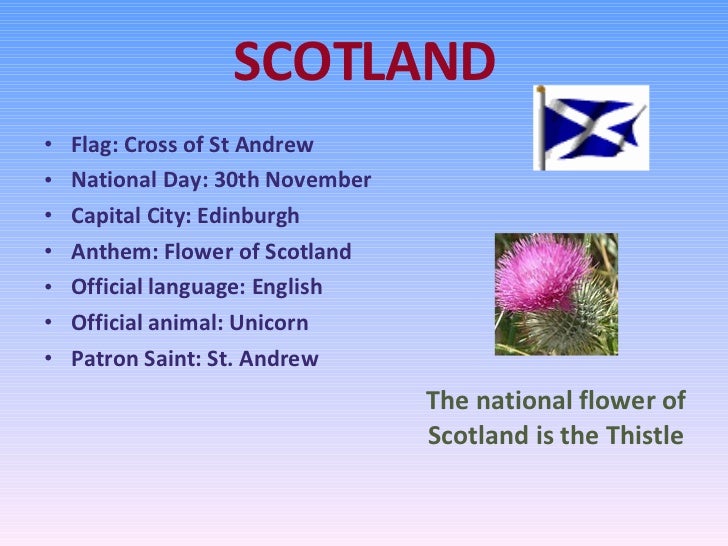 SCOTLAND

• Flag: Cross of St Andrew
• National Day: 30th November
• Capital City: Edinburgh
• Anthem: Flower of Scotland
• Official language: English
• Official animal: Unicorn
• Patron Saint: St. Andrew

The national flower of Scotland is the Thistle